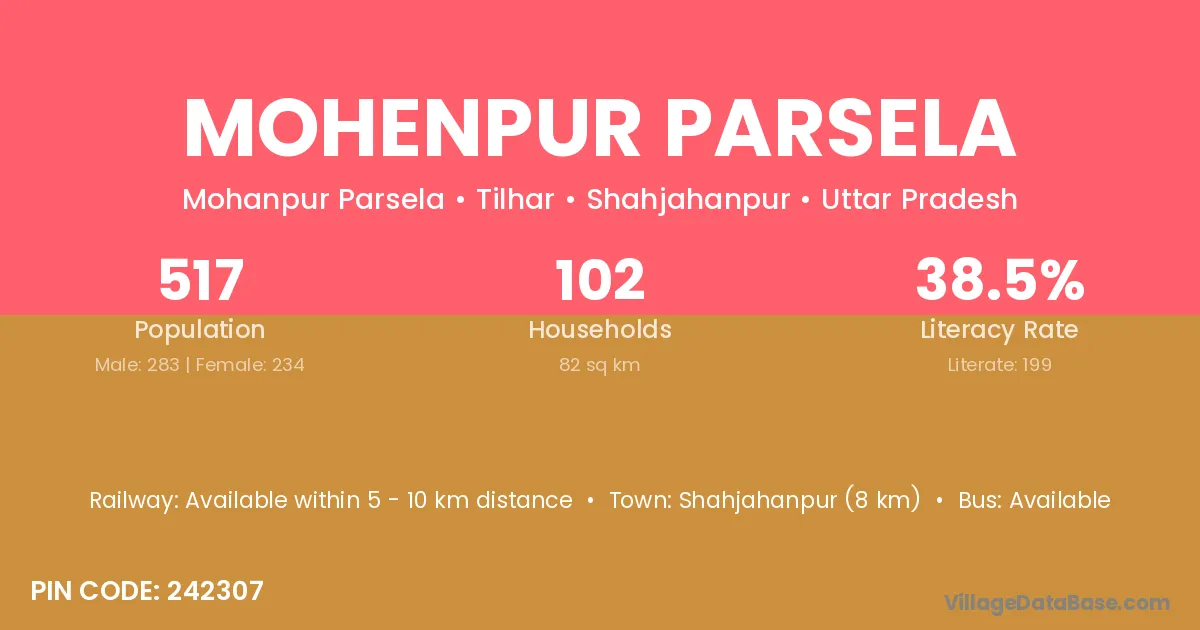 MOHENPUR PARSELA

Mohanpur Parsela • Tilhar • Shahjahanpur • Uttar Pradesh

517
Population
Male: 283 | Female: 234

102
Households
82 sq km

38.5%
Literacy Rate
Literate: 199

Railway: Available within 5 - 10 km distance • Town: Shahjahanpur (8 km) • Bus: Available

PIN CODE: 242307

VillageDataBase.com